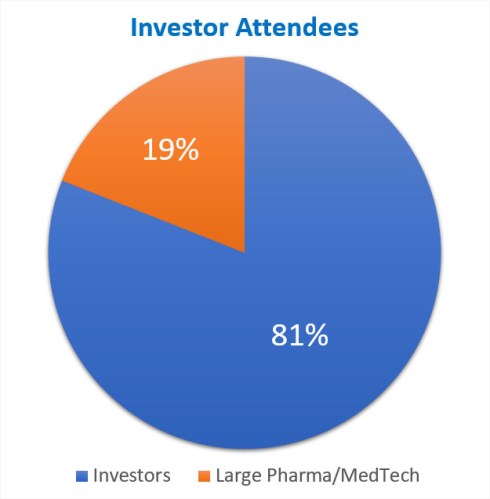 Investor Attendees

19%

81%

Investors Large Pharma/MedTech